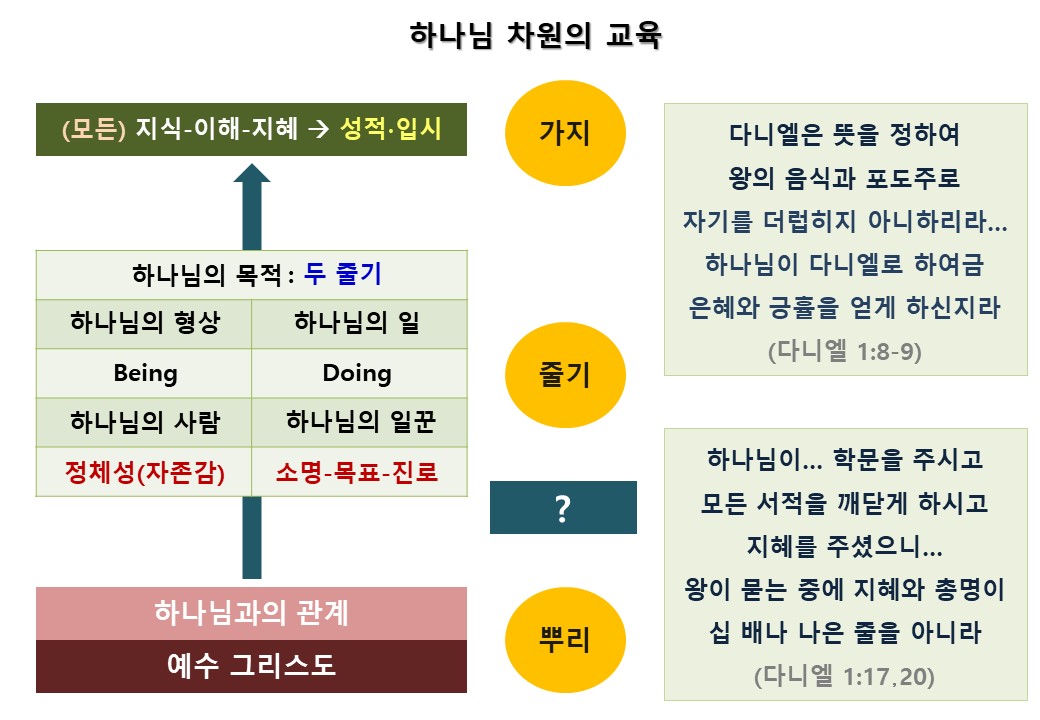 하나님 차원의 교육

(모든) 지식-이해-지혜 → 성적·입시

| 하나님의 목적 : 두 줄기 | |
|---|---|
| 하나님의 형상 | 하나님의 일 |
| Being | Doing |
| 하나님의 사람 | 하나님의 일꾼 |
| 정체성(자존감) | 소명-목표-진로 |

하나님과의 관계

예수 그리스도

가지

줄기

?

뿌리

다니엘은 뜻을 정하여
왕의 음식과 포도주로
자기를 더럽히지 아니하리라…
하나님이 다니엘로 하여금
은혜와 긍휼을 얻게 하신지라
(다니엘 1:8-9)

하나님이… 학문을 주시고
모든 서적을 깨닫게 하시고
지혜를 주셨으니…
왕이 묻는 중에 지혜와 총명이
십 배나 나은 줄을 아니라
(다니엘 1:17,20)